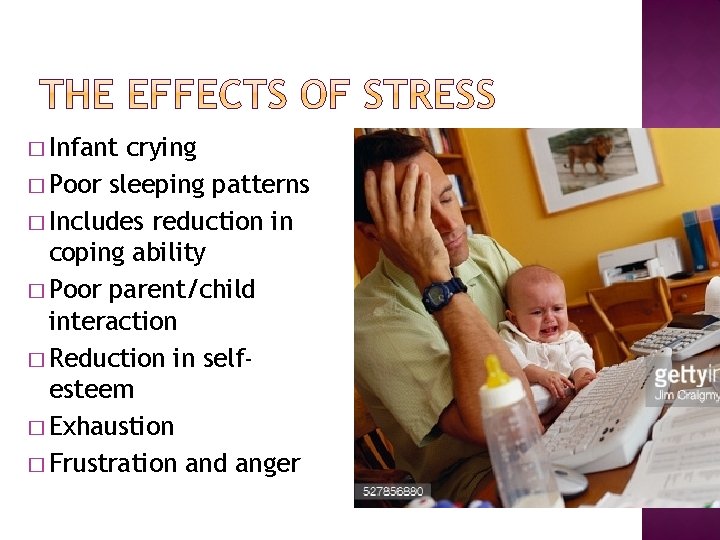 THE EFFECTS OF STRESS

□ Infant crying
□ Poor sleeping patterns
□ Includes reduction in coping ability
□ Poor parent/child interaction
□ Reduction in self-esteem
□ Exhaustion
□ Frustration and anger

gettyi
Jim Craigmy
527856890